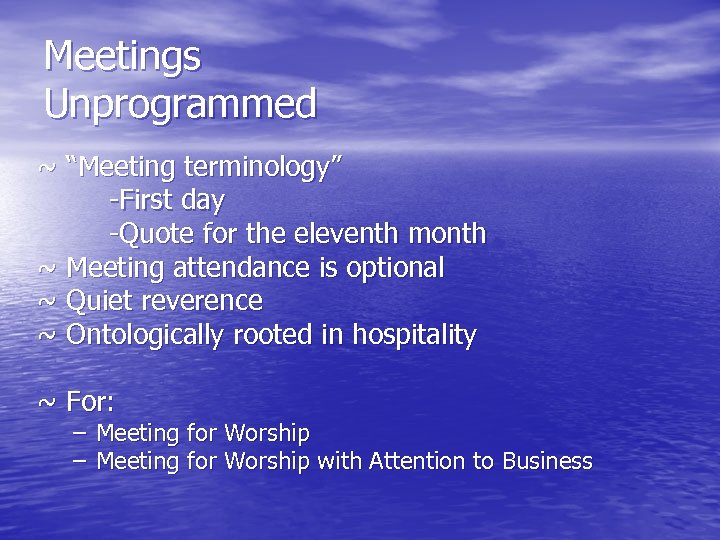 Meetings
Unprogrammed

~ “Meeting terminology”
-First day
-Quote for the eleventh month
~ Meeting attendance is optional
~ Quiet reverence
~ Ontologically rooted in hospitality

~ For:
– Meeting for Worship
– Meeting for Worship with Attention to Business